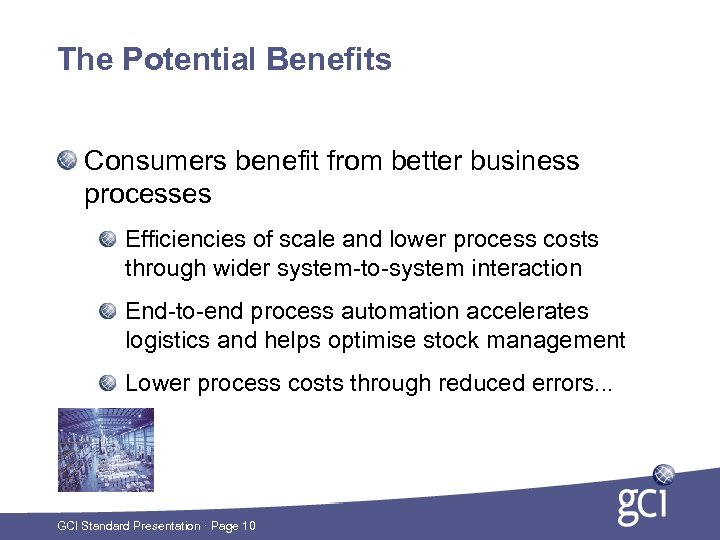 The Potential Benefits

Consumers benefit from better business processes

Efficiencies of scale and lower process costs through wider system-to-system interaction

End-to-end process automation accelerates logistics and helps optimise stock management

Lower process costs through reduced errors...

gci

GCI Standard Presentation · Page 10